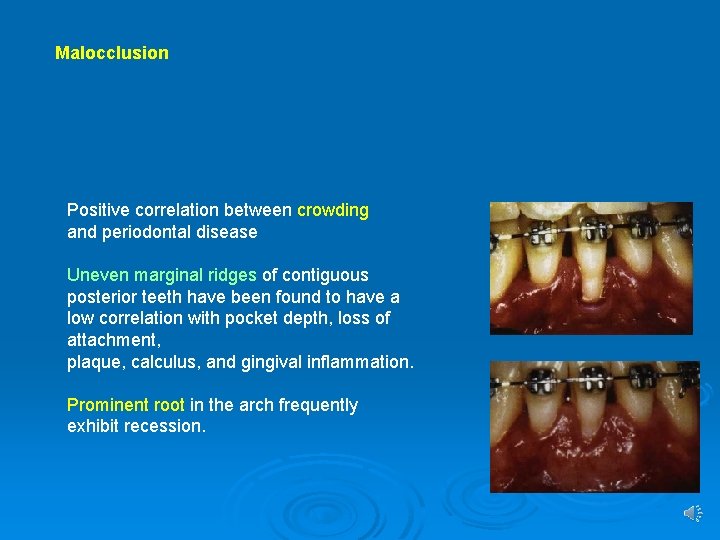 Malocclusion

Positive correlation between crowding and periodontal disease

Uneven marginal ridges of contiguous posterior teeth have been found to have a low correlation with pocket depth, loss of attachment,
plaque, calculus, and gingival inflammation.

Prominent root in the arch frequently exhibit recession.